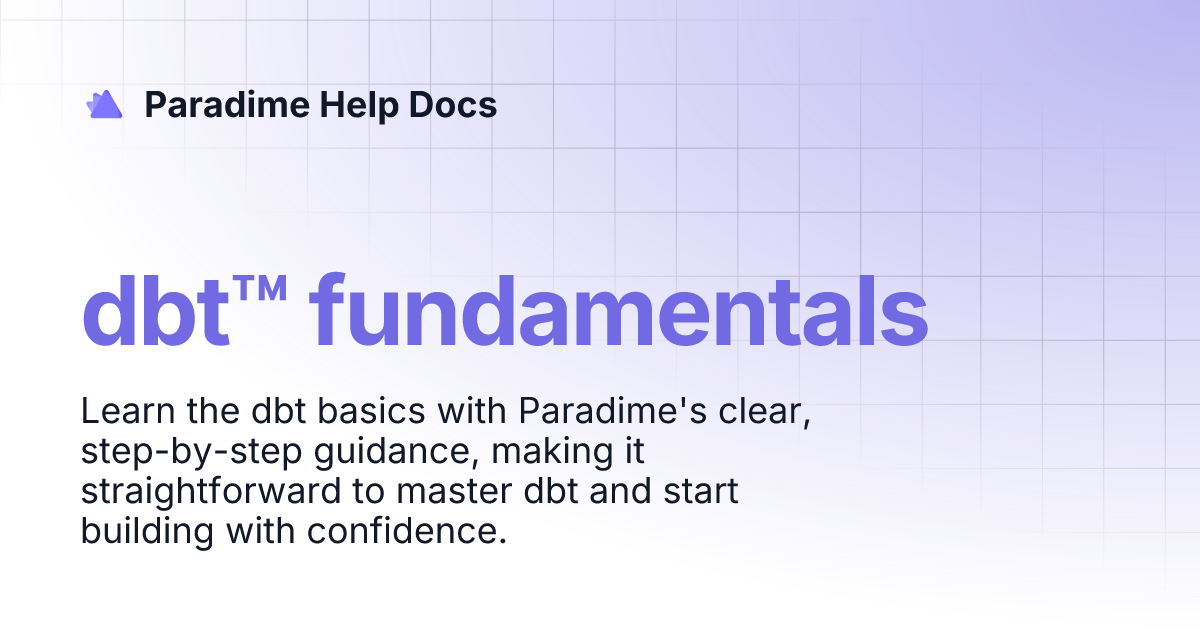 Paradime Help Docs

dbt™ fundamentals

Learn the dbt basics with Paradime's clear, step-by-step guidance, making it straightforward to master dbt and start building with confidence.